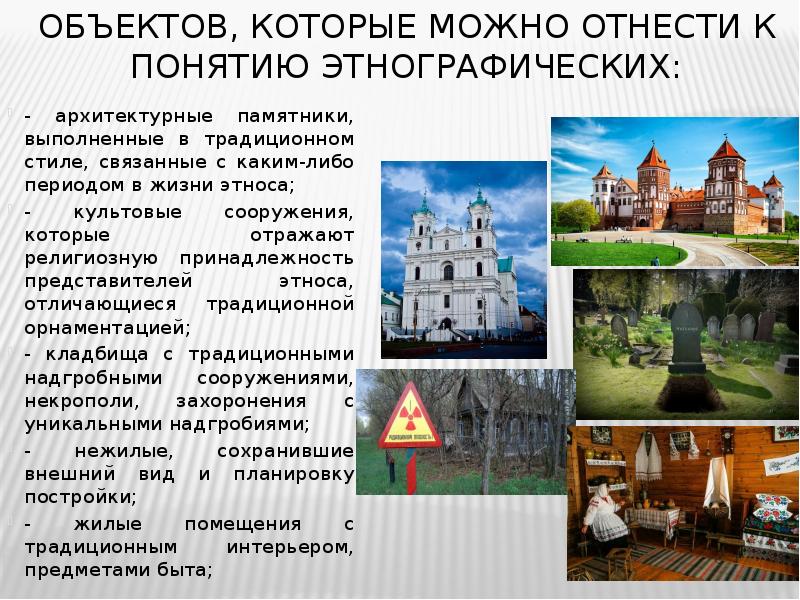 ОБЪЕКТОВ, КОТОРЫЕ МОЖНО ОТНЕСТИ К ПОНЯТИЮ ЭТНОГРАФИЧЕСКИХ:

- архитектурные памятники, выполненные в традиционном стиле, связанные с каким-либо периодом в жизни этноса;

- культовые сооружения, которые отражают религиозную принадлежность представителей этноса, отличающиеся традиционной орнаментацией;

- кладбища с традиционными надгробными сооружениями, некрополи, захоронения с уникальными надгробиями;

- нежилые, сохранившие внешний вид и планировку постройки;

- жилые помещения с традиционным интерьером, предметами быта;